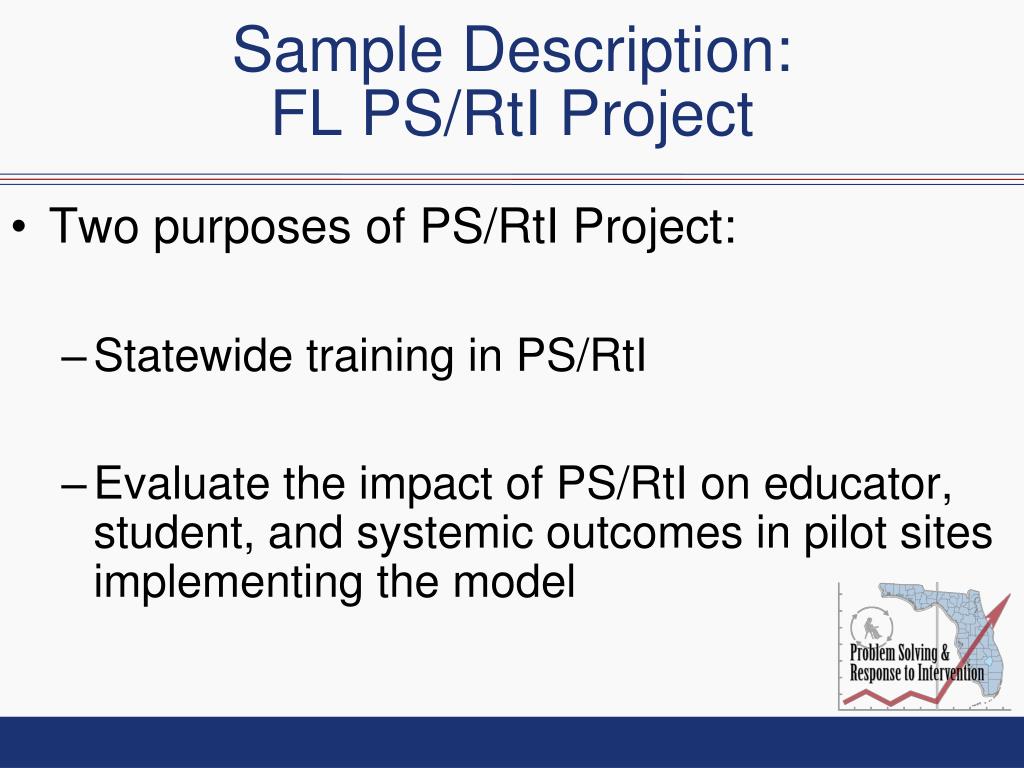 Sample Description:
FL PS/RtI Project

• Two purposes of PS/RtI Project:

– Statewide training in PS/RtI

– Evaluate the impact of PS/RtI on educator, student, and systemic outcomes in pilot sites implementing the model

Problem Solving &
Response to Intervention